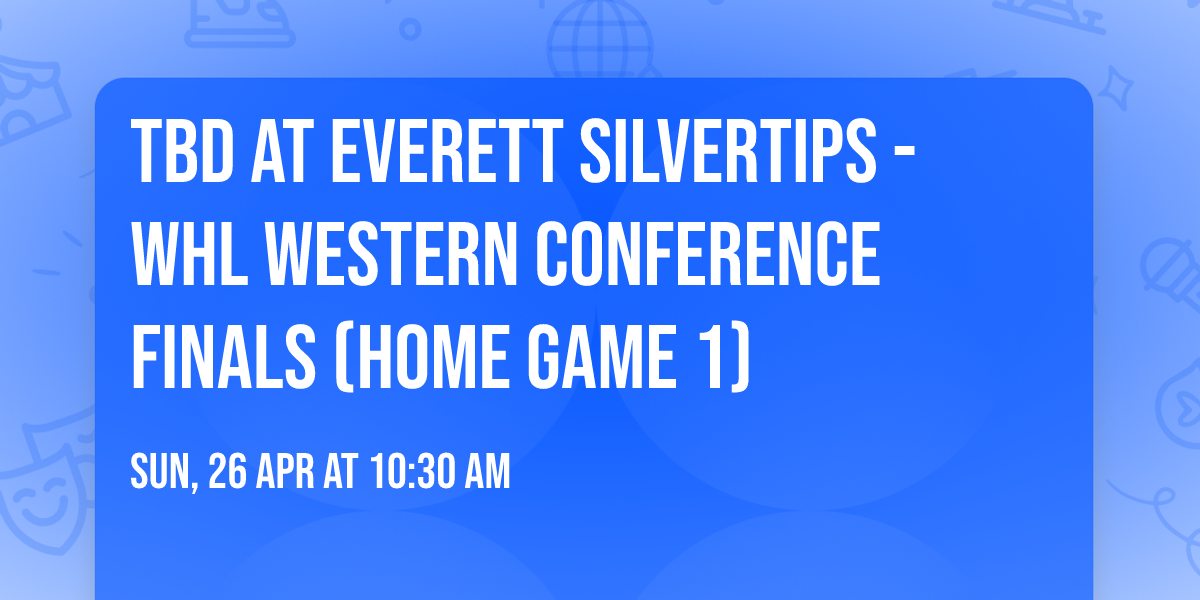 TBD AT EVERETT SILVERTIPS - WHL WESTERN CONFERENCE FINALS (HOME GAME 1)

SUN, 26 APR AT 10:30 AM